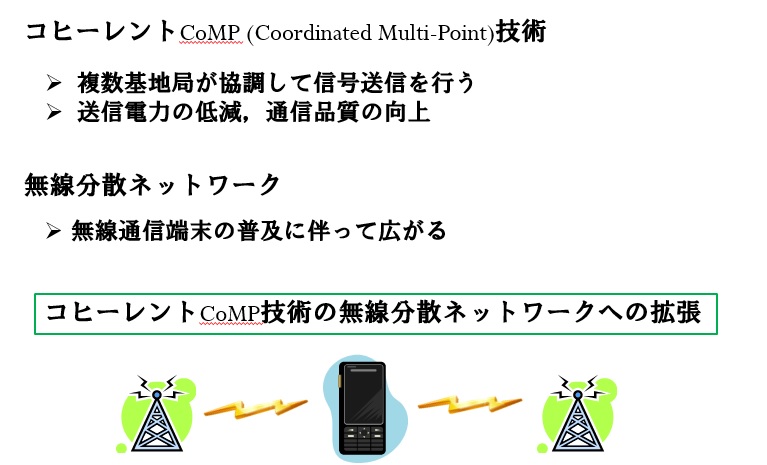 コヒーレントCoMP (Coordinated Multi-Point)技術

➢ 複数基地局が協調して信号送信を行う
➢ 送信電力の低減，通信品質の向上

無線分散ネットワーク

➢ 無線通信端末の普及に伴って広がる

コヒーレントCoMP技術の無線分散ネットワークへの拡張